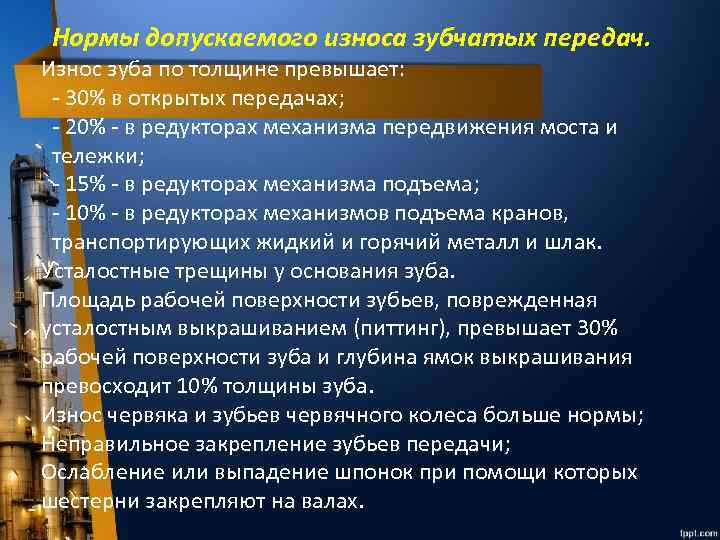 Нормы допускаемого износа зубчатых передач.

Износ зуба по толщине превышает:
- 30% в открытых передачах;
- 20% - в редукторах механизма передвижения моста и тележки;
- 15% - в редукторах механизма подъема;
- 10% - в редукторах механизмов подъема кранов, транспортирующих жидкий и горячий металл и шлак.
Усталостные трещины у основания зуба.
Площадь рабочей поверхности зубьев, поврежденная усталостным выкрашиванием (питтинг), превышает 30% рабочей поверхности зуба и глубина ямок выкрашивания превосходит 10% толщины зуба.
Износ червяка и зубьев червячного колеса больше нормы;
Неправильное закрепление зубьев передачи;
Ослабление или выпадение шпонок при помощи которых шестерни закрепляют на валах.

fppt.com